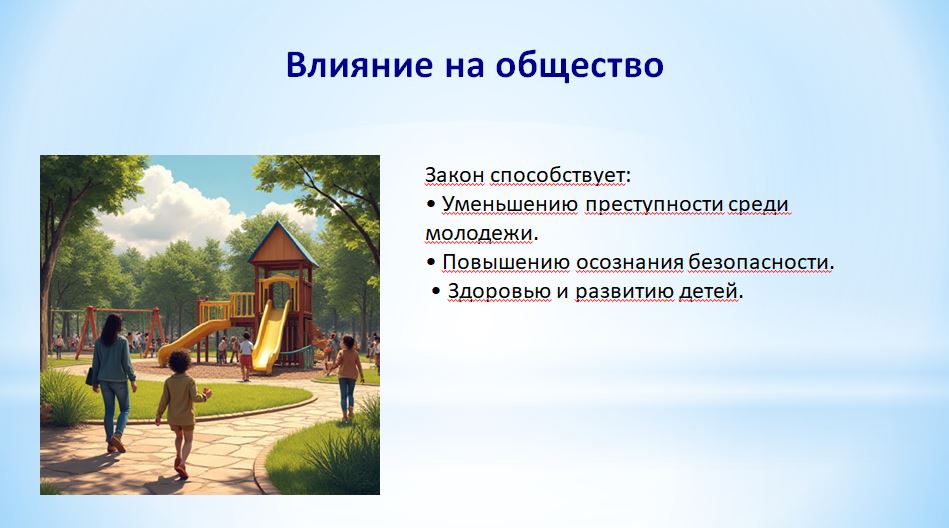 Влияние на общество

Закон способствует:
• Уменьшению преступности среди молодежи.
• Повышению осознания безопасности.
• Здоровью и развитию детей.